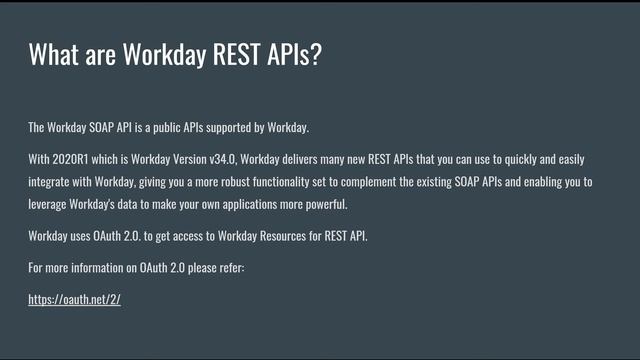 What are Workday REST APIs?

The Workday SOAP API is a public APIs supported by Workday.

With 2020R1 which is Workday Version v34.0, Workday delivers many new REST APIs that you can use to quickly and easily integrate with Workday, giving you a more robust functionality set to complement the existing SOAP APIs and enabling you to leverage Workday's data to make your own applications more powerful.

Workday uses OAuth 2.0. to get access to Workday Resources for REST API.

For more information on OAuth 2.0 please refer:

https://oauth.net/2/